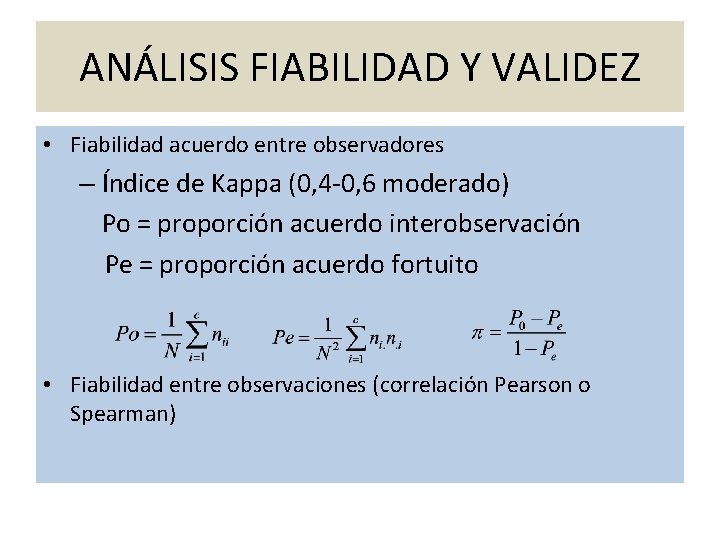 ANÁLISIS FIABILIDAD Y VALIDEZ

• Fiabilidad acuerdo entre observadores
– Índice de Kappa (0,4-0,6 moderado)
Po = proporción acuerdo interobservación
Pe = proporción acuerdo fortuito

$Po = \frac{1}{N}\sum_{i=1}^{c} n_{ii}$ $Pe = \frac{1}{N^2}\sum_{i=1}^{c} n_{i.}n_{.i}$ $\pi = \frac{P_0 - P_e}{1 - P_e}$

• Fiabilidad entre observaciones (correlación Pearson o Spearman)